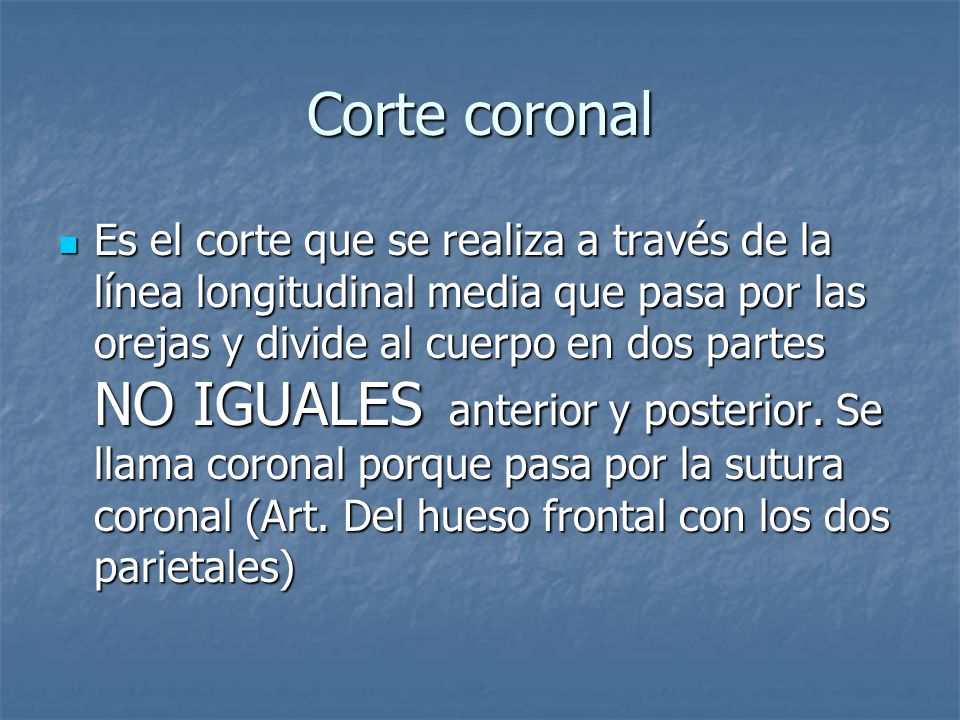 Corte coronal

Es el corte que se realiza a través de la línea longitudinal media que pasa por las orejas y divide al cuerpo en dos partes NO IGUALES anterior y posterior. Se llama coronal porque pasa por la sutura coronal (Art. Del hueso frontal con los dos parietales)